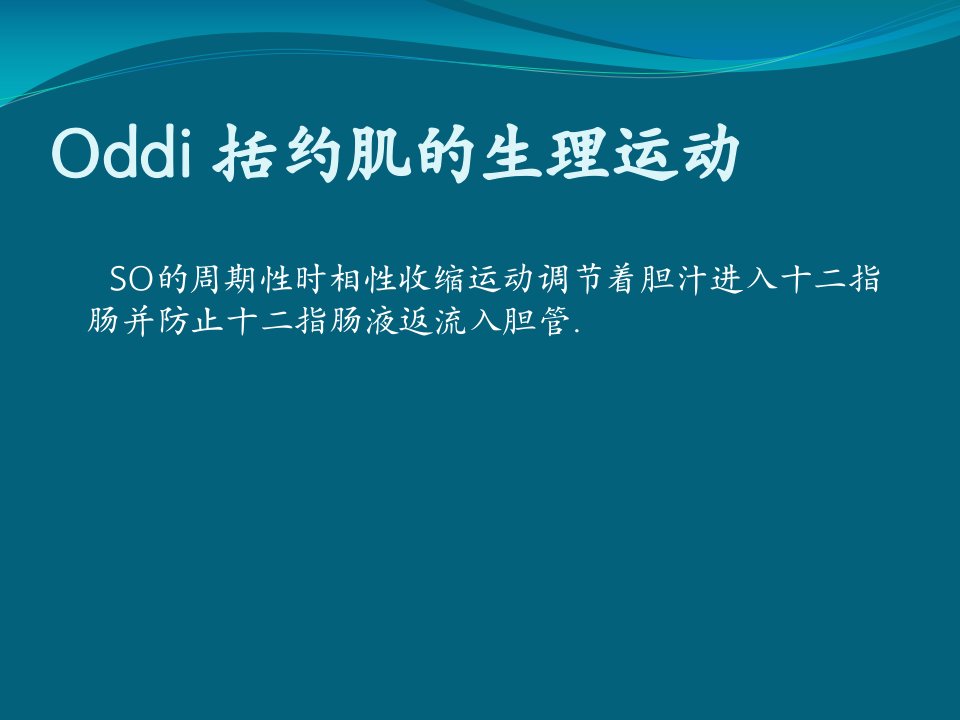 Oddi 括约肌的生理运动

SO的周期性时相性收缩运动调节着胆汁进入十二指肠并防止十二指肠液返流入胆管.